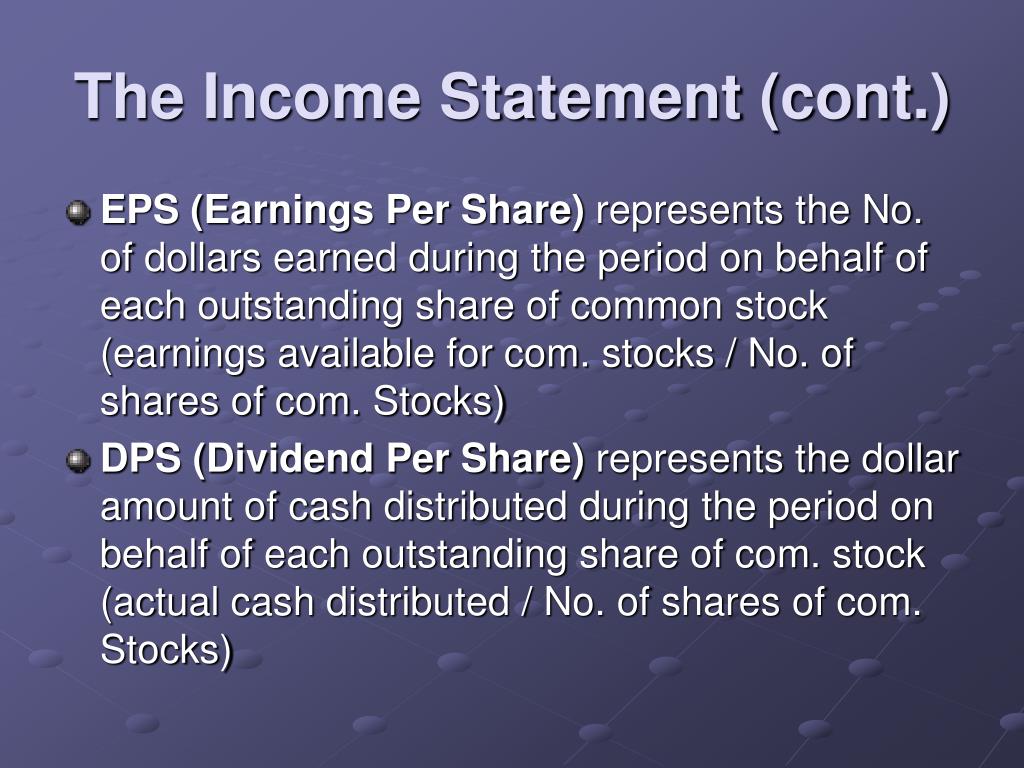 The Income Statement (cont.)

EPS (Earnings Per Share) represents the No. of dollars earned during the period on behalf of each outstanding share of common stock (earnings available for com. stocks / No. of shares of com. Stocks)

DPS (Dividend Per Share) represents the dollar amount of cash distributed during the period on behalf of each outstanding share of com. stock (actual cash distributed / No. of shares of com. Stocks)